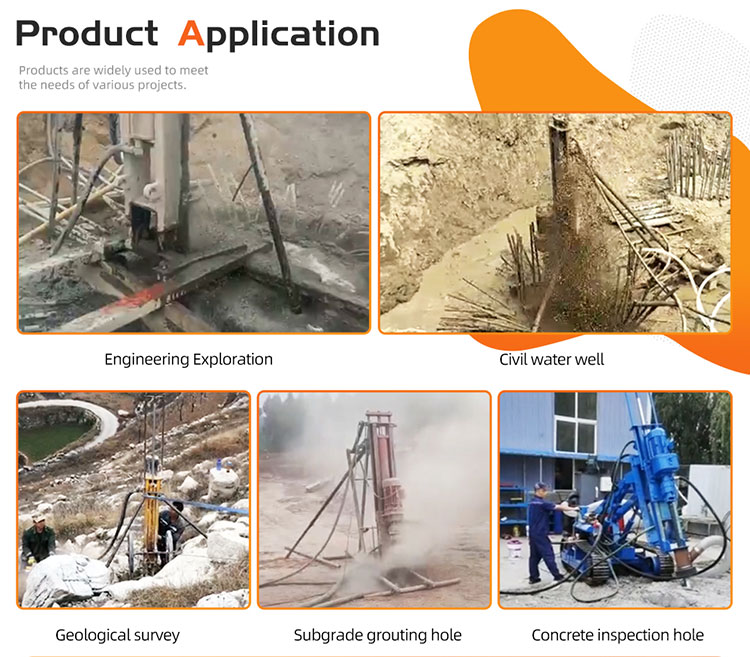 Product Application

Products are widely used to meet the needs of various projects.

Engineering Exploration

Civil water well

Geological survey

Subgrade grouting hole

Concrete inspection hole